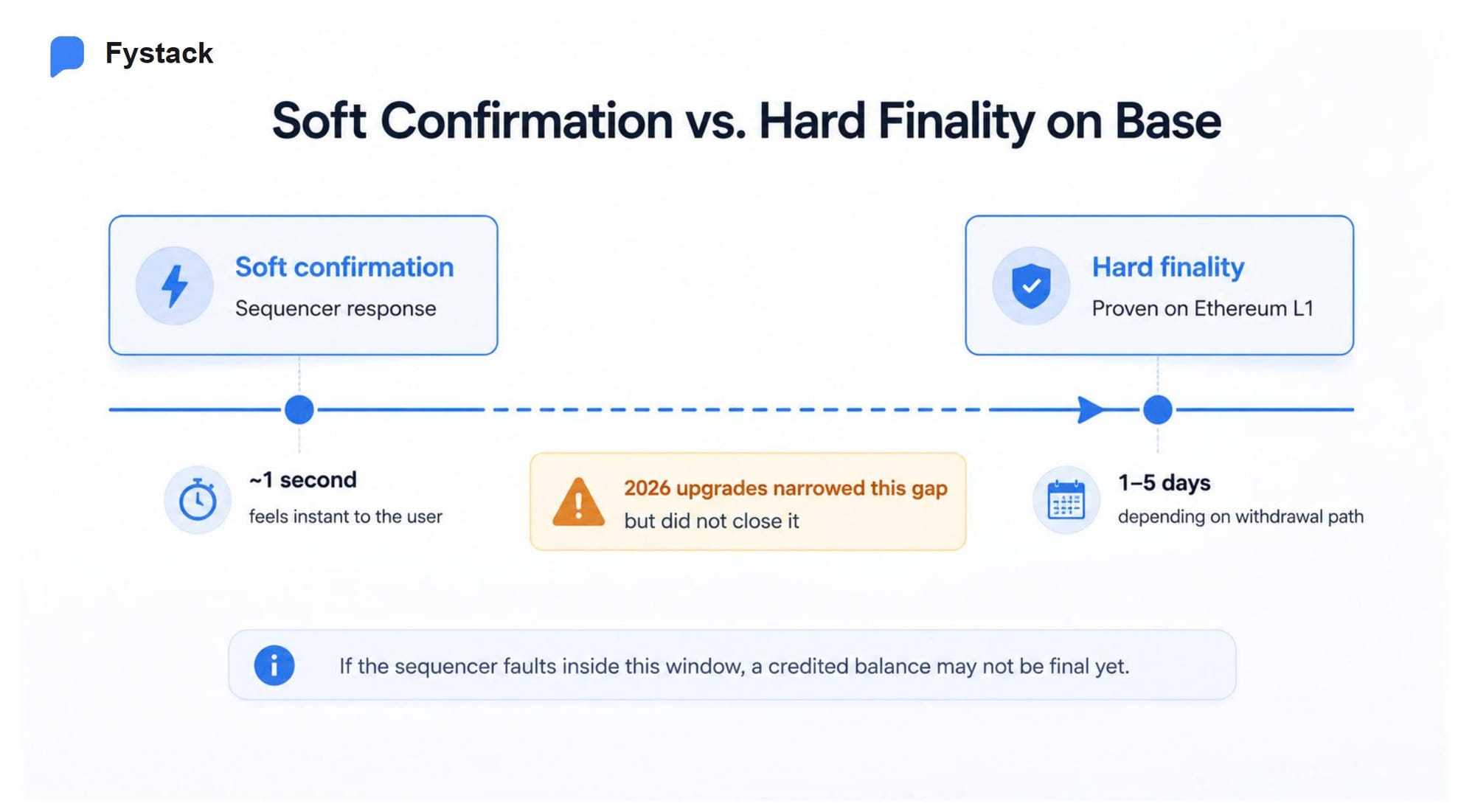 Fystack

Soft Confirmation vs. Hard Finality on Base

Soft confirmation
Sequencer response

Hard finality
Proven on Ethereum L1

~1 second
feels instant to the user

2026 upgrades narrowed this gap
but did not close it

1–5 days
depending on withdrawal path

If the sequencer faults inside this window, a credited balance may not be final yet.